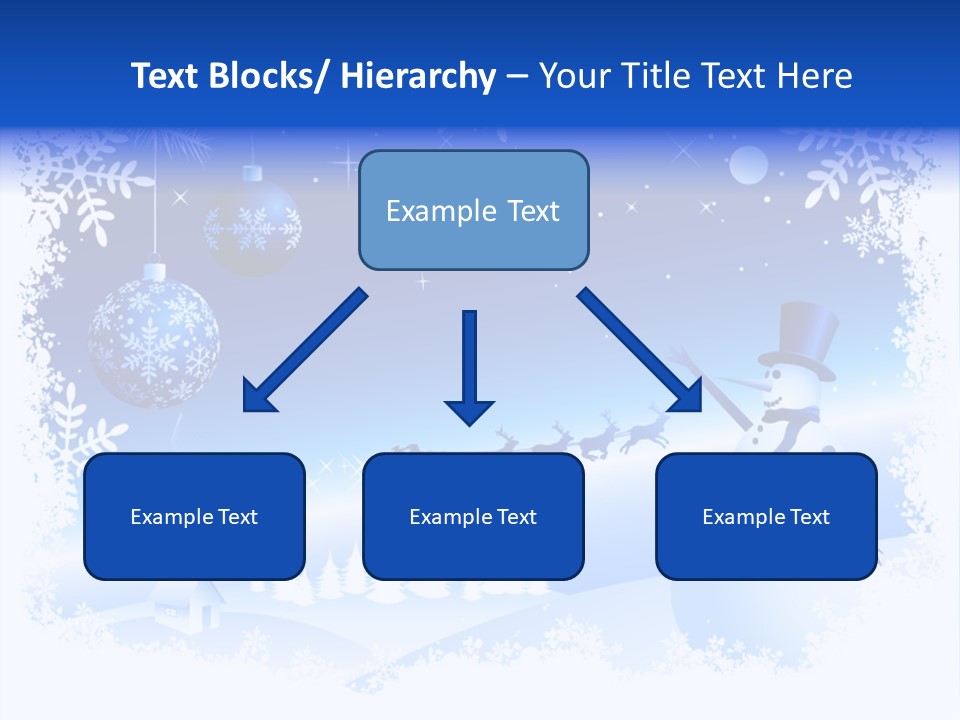 Text Blocks/ Hierarchy – Your Title Text Here

Example Text

Example Text

Example Text

Example Text